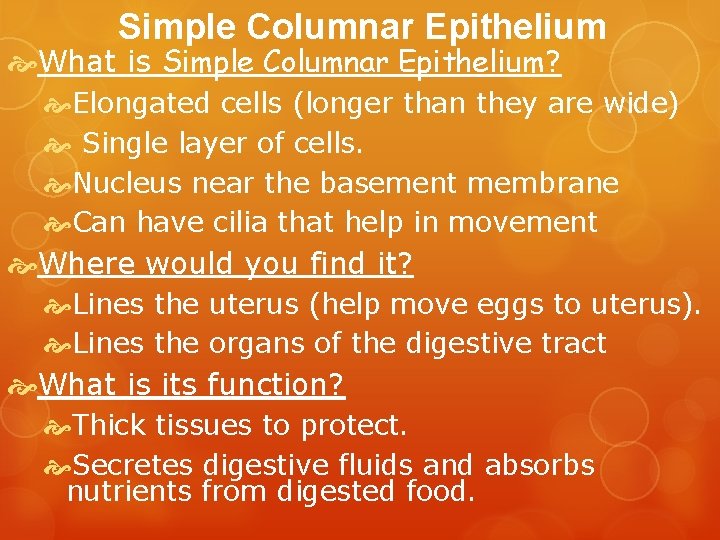 Simple Columnar Epithelium

What is Simple Columnar Epithelium?

Elongated cells (longer than they are wide)

Single layer of cells.

Nucleus near the basement membrane

Can have cilia that help in movement

Where would you find it?

Lines the uterus (help move eggs to uterus).

Lines the organs of the digestive tract

What is its function?

Thick tissues to protect.

Secretes digestive fluids and absorbs nutrients from digested food.